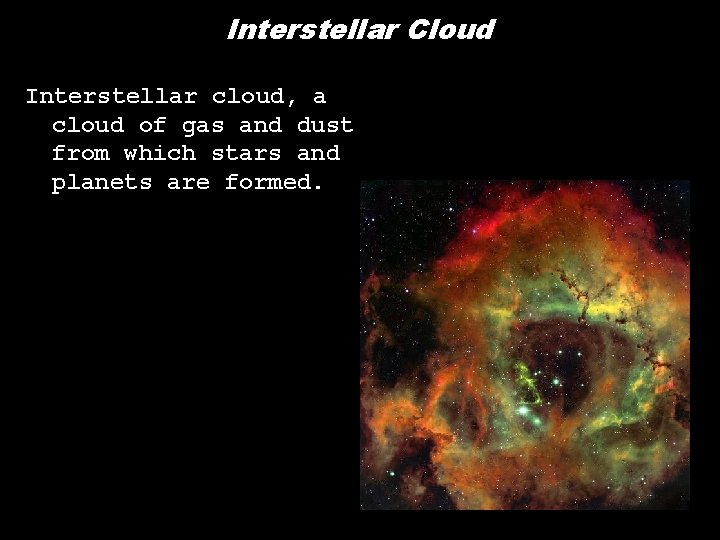 Interstellar Cloud

Interstellar cloud, a cloud of gas and dust from which stars and planets are formed.